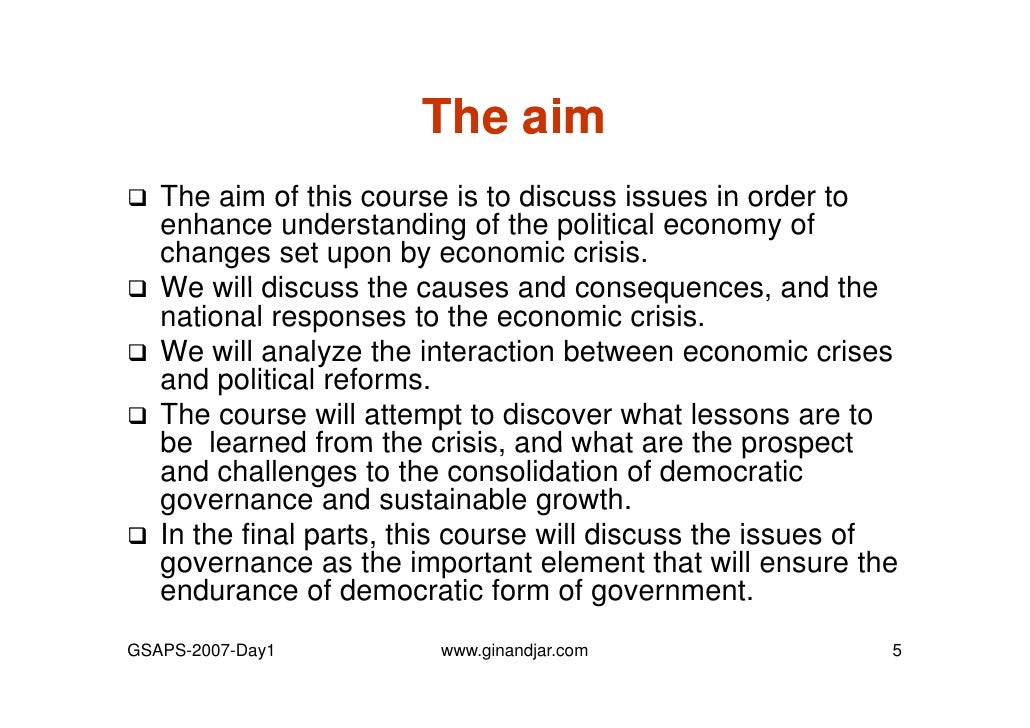 The aim

❑ The aim of this course is to discuss issues in order to enhance understanding of the political economy of changes set upon by economic crisis.
❑ We will discuss the causes and consequences, and the national responses to the economic crisis.
❑ We will analyze the interaction between economic crises and political reforms.
❑ The course will attempt to discover what lessons are to be learned from the crisis, and what are the prospect and challenges to the consolidation of democratic governance and sustainable growth.
❑ In the final parts, this course will discuss the issues of governance as the important element that will ensure the endurance of democratic form of government.

GSAPS-2007-Day1 www.ginandjar.com 5